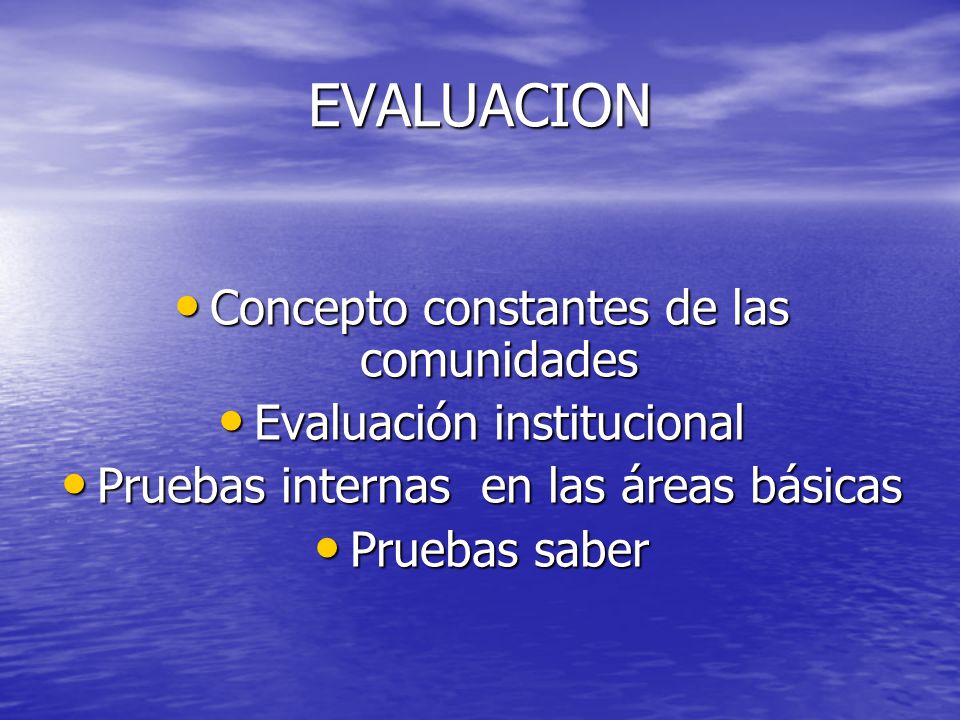 EVALUACION

• Concepto constantes de las comunidades
• Evaluación institucional
• Pruebas internas en las áreas básicas
• Pruebas saber